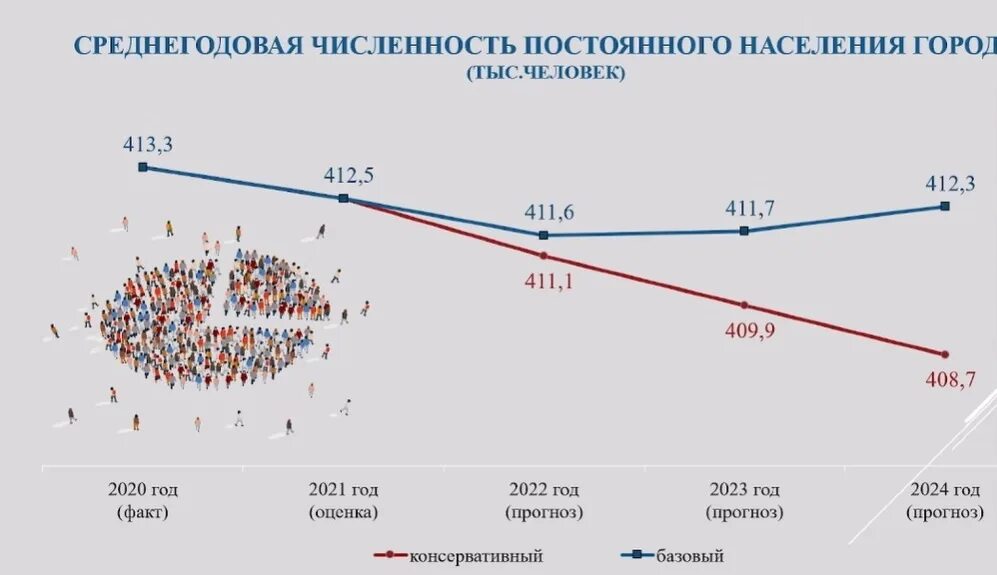 СРЕДНЕГОДОВАЯ ЧИСЛЕННОСТЬ ПОСТОЯННОГО НАСЕЛЕНИЯ ГОРОД
(ТЫС.ЧЕЛОВЕК)

413,3
412,5
411,6
411,7
412,3
411,1
409,9
408,7

2020 год (факт)
2021 год (оценка)
2022 год (прогноз)
2023 год (прогноз)
2024 год (прогноз)

консервативный
базовый